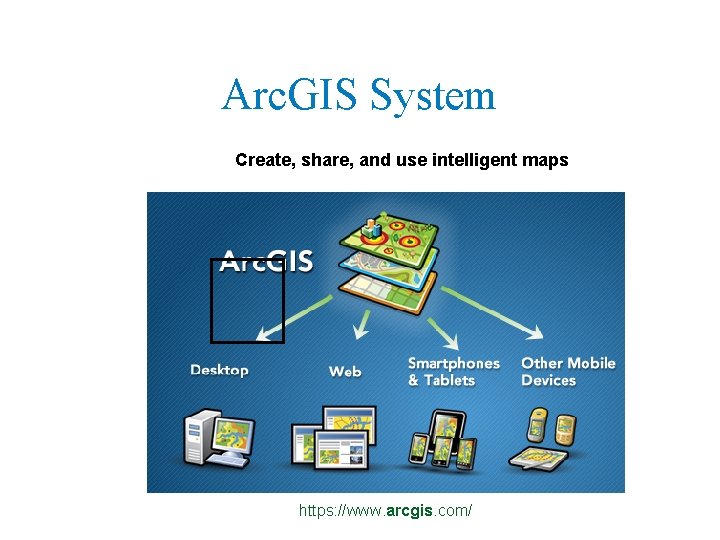 ArcGIS System

Create, share, and use intelligent maps

ArcGIS

Desktop

Web

Smartphones & Tablets

Other Mobile Devices

https://www.arcgis.com/